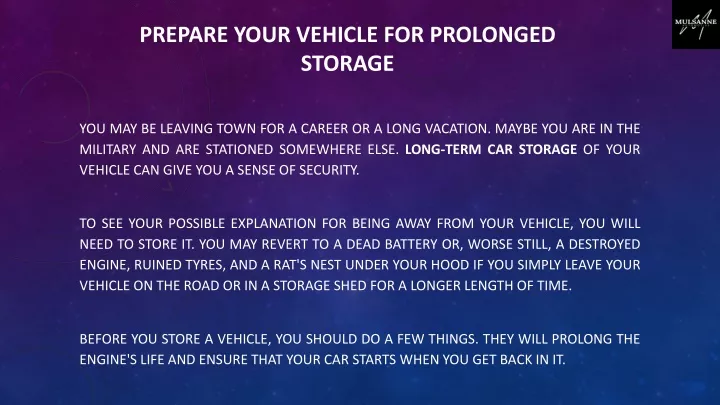 MULSANNE

PREPARE YOUR VEHICLE FOR PROLONGED STORAGE

YOU MAY BE LEAVING TOWN FOR A CAREER OR A LONG VACATION. MAYBE YOU ARE IN THE MILITARY AND ARE STATIONED SOMEWHERE ELSE. LONG-TERM CAR STORAGE OF YOUR VEHICLE CAN GIVE YOU A SENSE OF SECURITY.

TO SEE YOUR POSSIBLE EXPLANATION FOR BEING AWAY FROM YOUR VEHICLE, YOU WILL NEED TO STORE IT. YOU MAY REVERT TO A DEAD BATTERY OR, WORSE STILL, A DESTROYED ENGINE, RUINED TYRES, AND A RAT'S NEST UNDER YOUR HOOD IF YOU SIMPLY LEAVE YOUR VEHICLE ON THE ROAD OR IN A STORAGE SHED FOR A LONGER LENGTH OF TIME.

BEFORE YOU STORE A VEHICLE, YOU SHOULD DO A FEW THINGS. THEY WILL PROLONG THE ENGINE'S LIFE AND ENSURE THAT YOUR CAR STARTS WHEN YOU GET BACK IN IT.